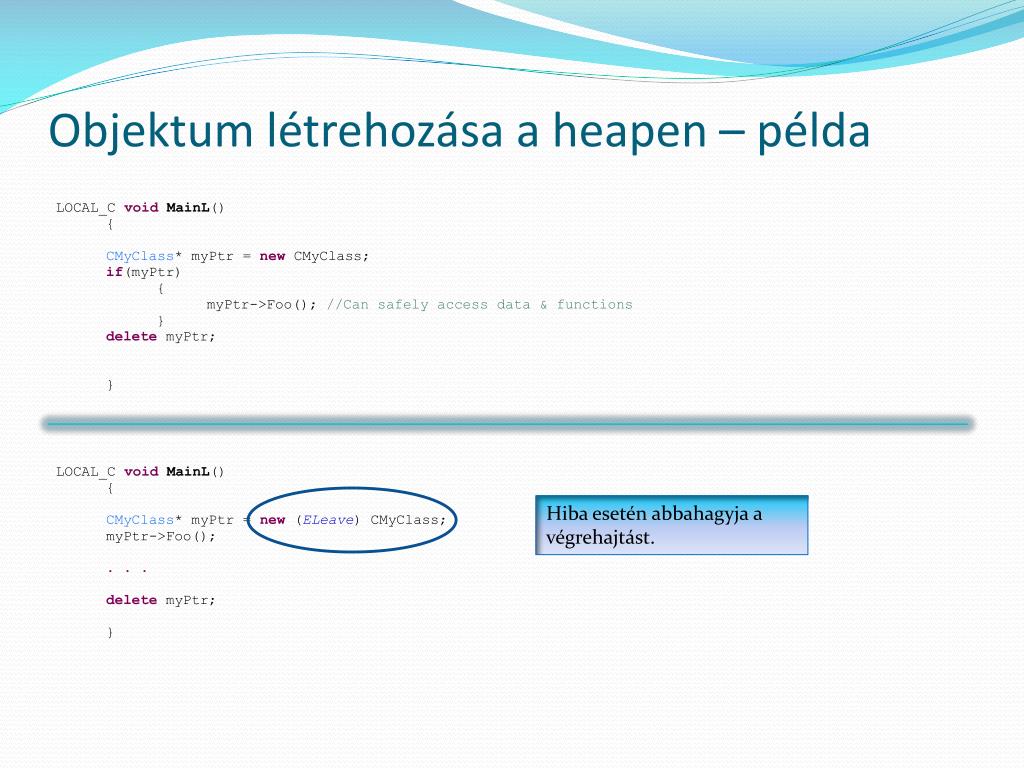 Objektum létrehozása a heapen – példa

LOCAL_C void MainL()
{
CMyClass* myPtr = new CMyClass;
if(myPtr)
{
myPtr->Foo(); //Can safely access data & functions
}
delete myPtr;

}

LOCAL_C void MainL()
{
CMyClass* myPtr = new (ELeave) CMyClass;
myPtr->Foo();
. . .
delete myPtr;
}

Hiba esetén abbahagyja a végrehajtást.